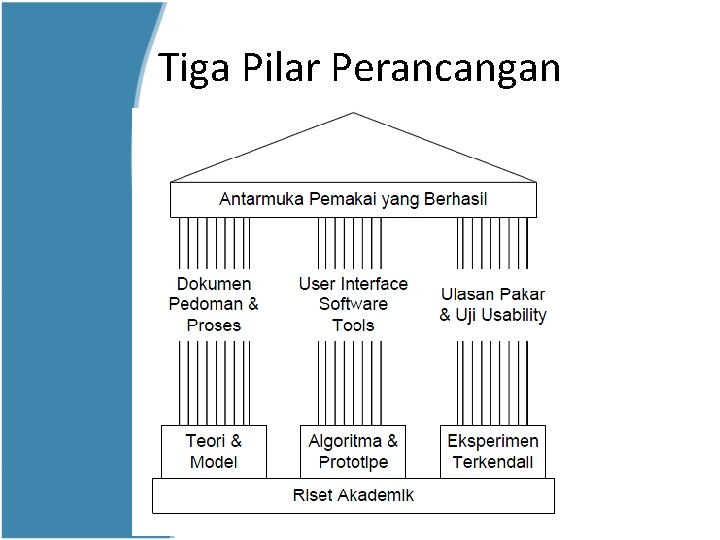 Tiga Pilar Perancangan

Antarmuka Pemakai yang Berhasil

Dokumen Pedoman & Proses

User Interface Software Tools

Ulasan Pakar & Uji Usability

Teori & Model

Algoritma & Prototipe

Eksperimen Terkendali

Riset Akademik